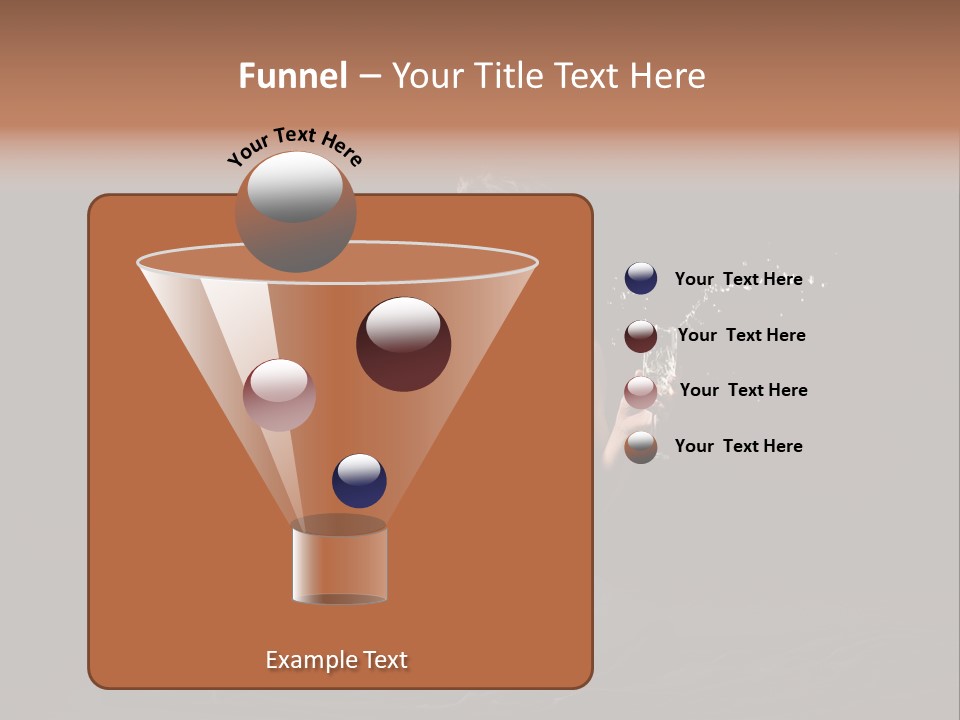 Funnel – Your Title Text Here

Your Text Here

Your Text Here

Your Text Here

Your Text Here

Your Text Here

Example Text